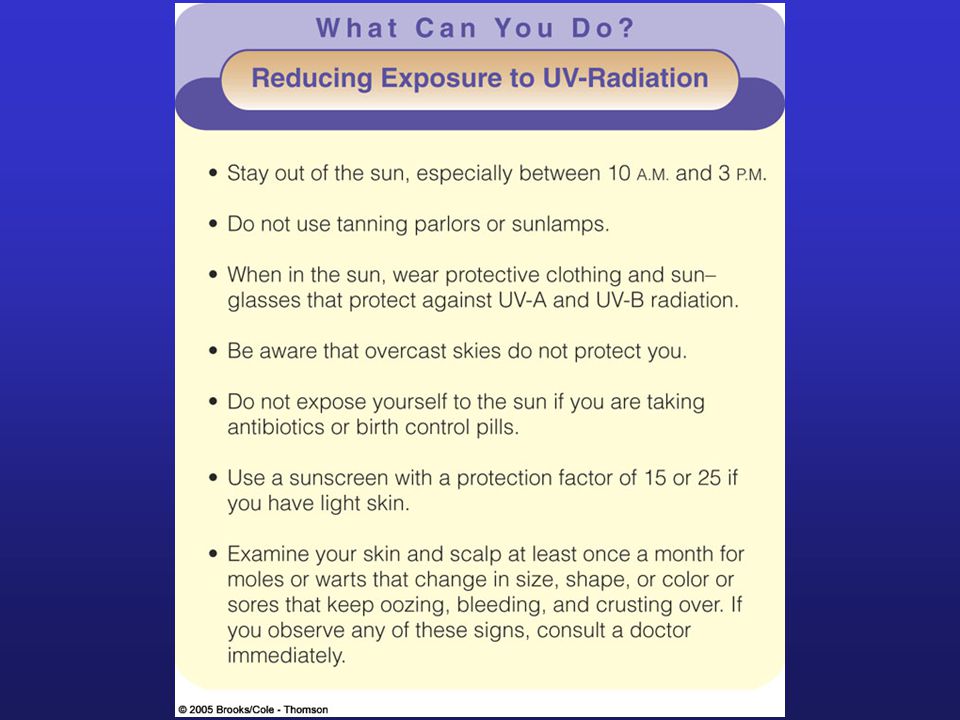 What Can You Do?

Reducing Exposure to UV-Radiation

• Stay out of the sun, especially between 10 A.M. and 3 P.M.

• Do not use tanning parlors or sunlamps.

• When in the sun, wear protective clothing and sunglasses that protect against UV-A and UV-B radiation.

• Be aware that overcast skies do not protect you.

• Do not expose yourself to the sun if you are taking antibiotics or birth control pills.

• Use a sunscreen with a protection factor of 15 or 25 if you have light skin.

• Examine your skin and scalp at least once a month for moles or warts that change in size, shape, or color or sores that keep oozing, bleeding, and crusting over. If you observe any of these signs, consult a doctor immediately.

© 2005 Brooks/Cole - Thomson